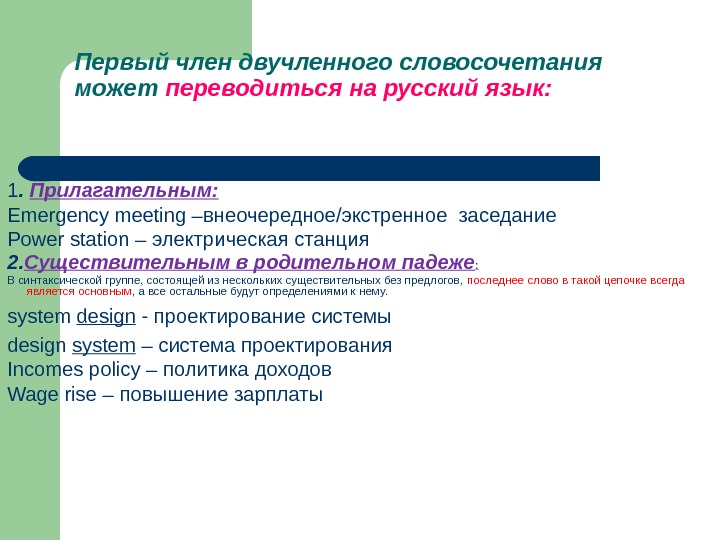 Первый член двучленного словосочетания может переводиться на русский язык:

1. Прилагательным:
Emergency meeting –внеочередное/экстренное заседание
Power station – электрическая станция
2.Существительным в родительном падеже:
В синтаксической группе, состоящей из нескольких существительных без предлогов, последнее слово в такой цепочке всегда является основным, а все остальные будут определениями к нему.

system design - проектирование системы
design system – система проектирования
Incomes policy – политика доходов
Wage rise – повышение зарплаты